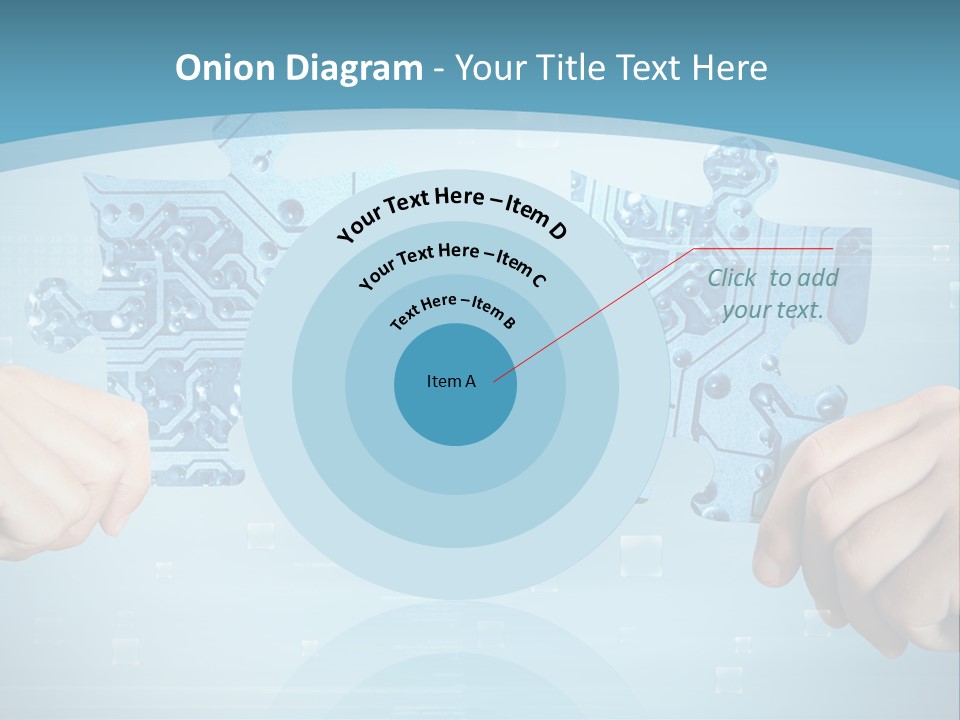 Onion Diagram - Your Title Text Here

Your Text Here – Item D

Your Text Here – Item C

Text Here – Item B

Item A

Click to add your text.